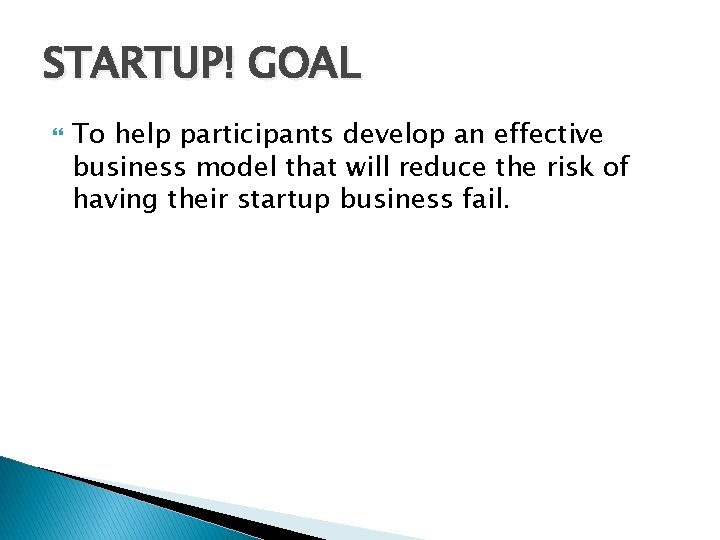 STARTUP! GOAL

To help participants develop an effective business model that will reduce the risk of having their startup business fail.